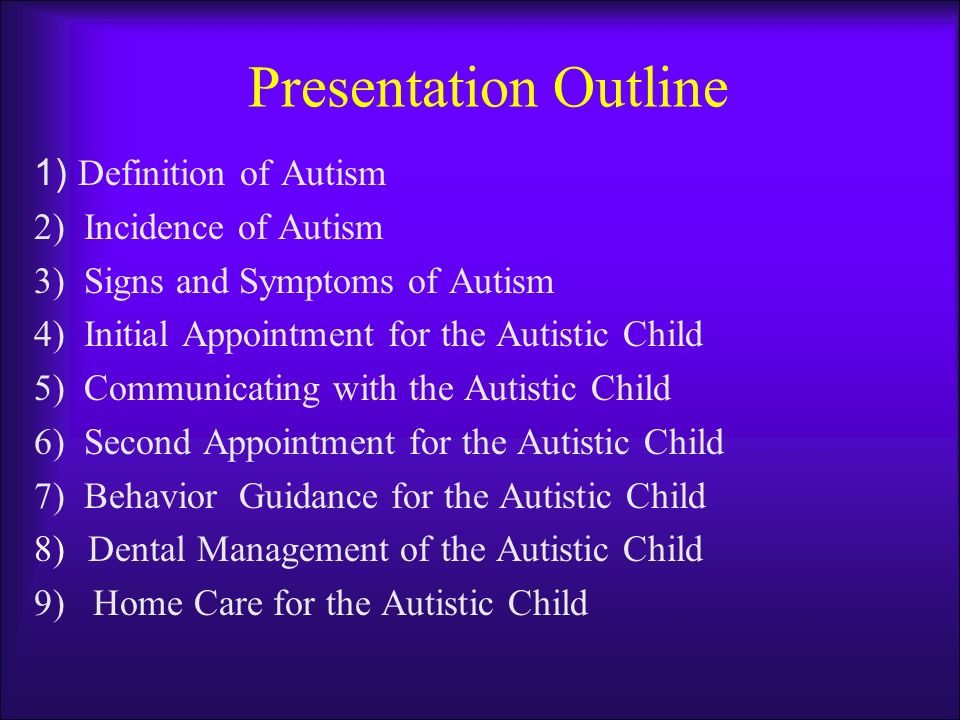 Presentation Outline

1) Definition of Autism
2) Incidence of Autism
3) Signs and Symptoms of Autism
4) Initial Appointment for the Autistic Child
5) Communicating with the Autistic Child
6) Second Appointment for the Autistic Child
7) Behavior Guidance for the Autistic Child
8) Dental Management of the Autistic Child
9) Home Care for the Autistic Child